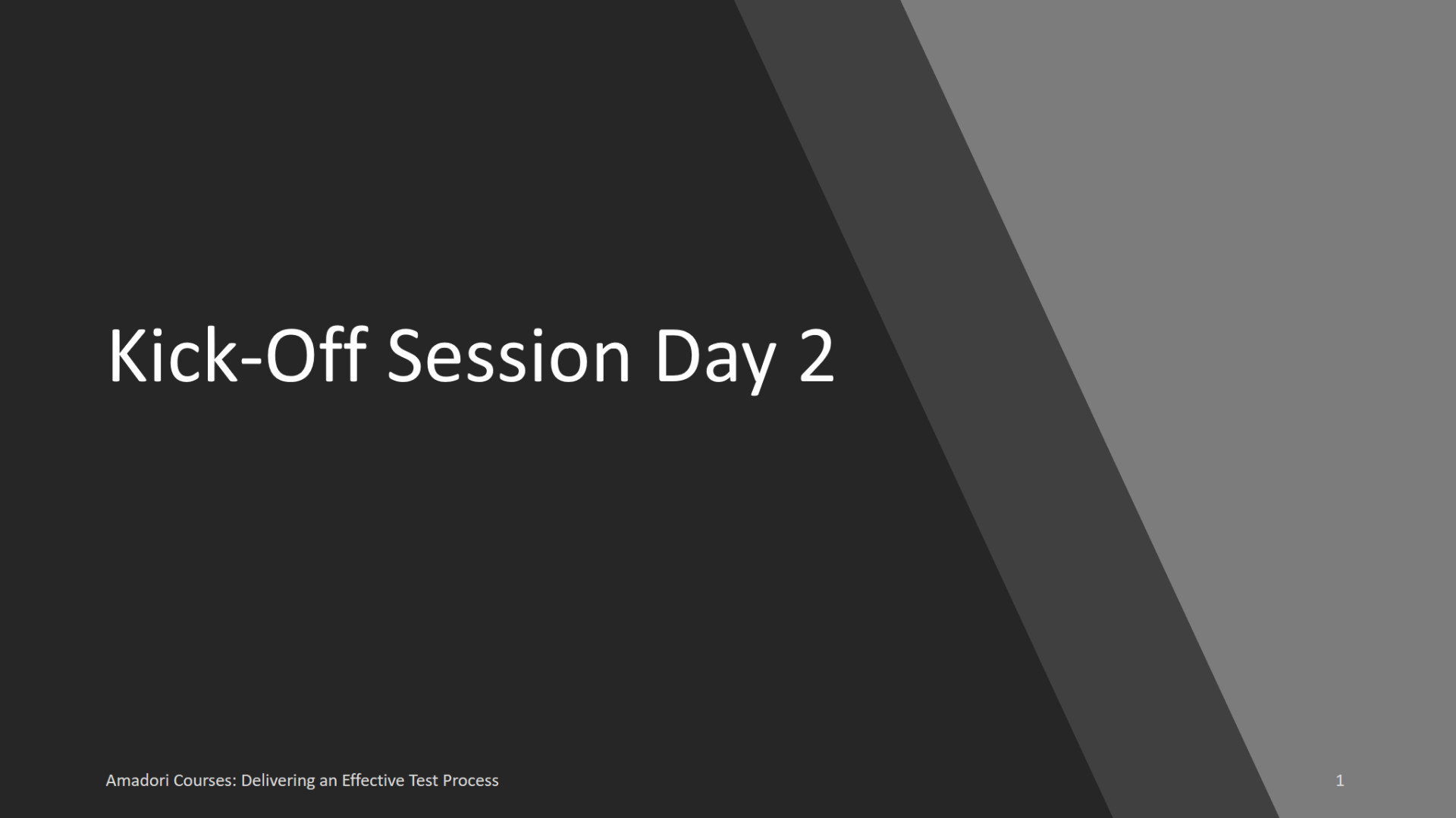 Kick-Off Session Day 2

Amadori Courses: Delivering an Effective Test Process

1